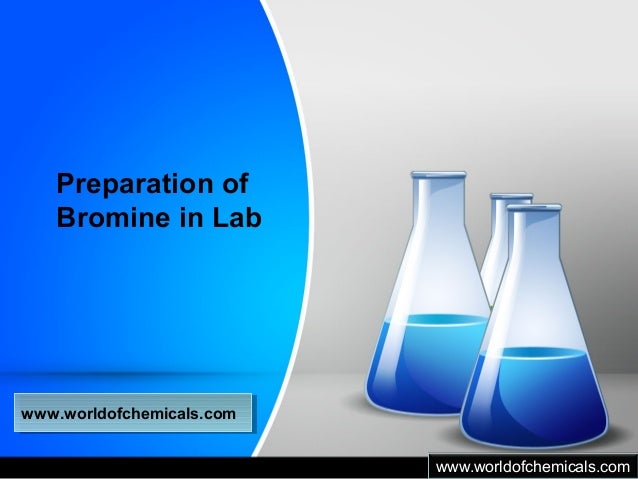 Preparation of Bromine in Lab

www.worldofchemicals.com

www.worldofchemicals.com